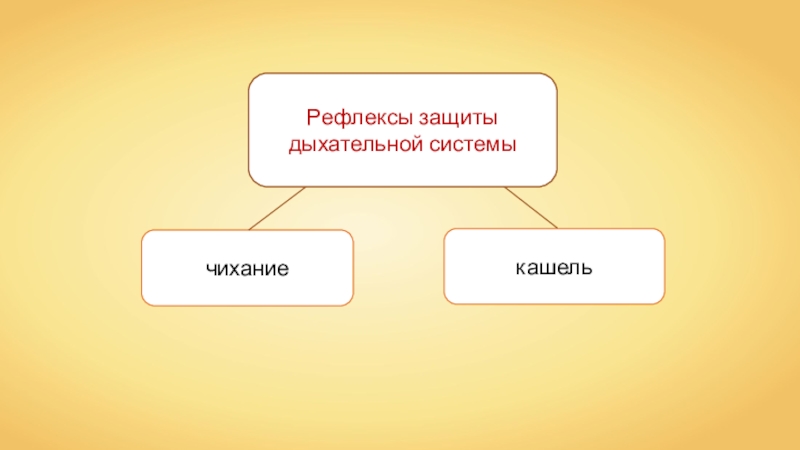 Рефлексы защиты дыхательной системы

чихание

кашель